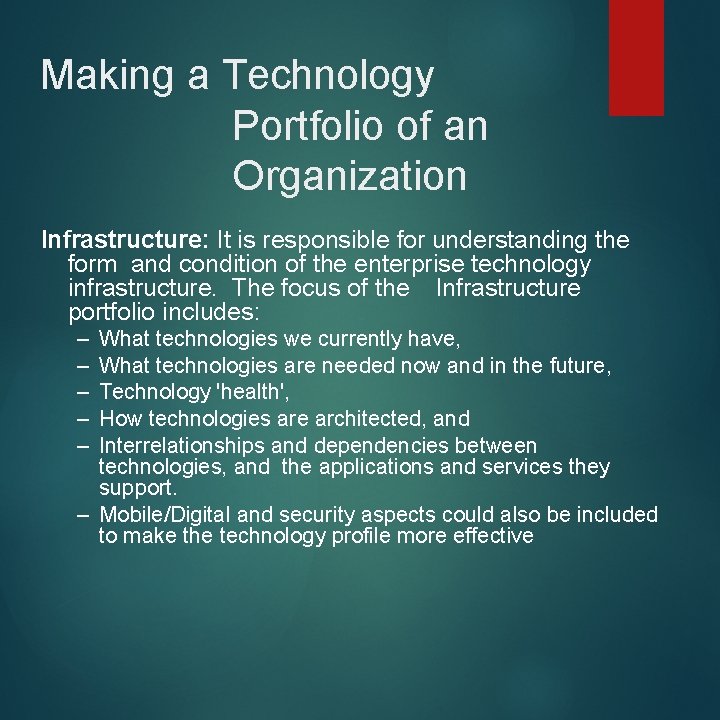 Making a Technology Portfolio of an Organization

Infrastructure: It is responsible for understanding the form and condition of the enterprise technology infrastructure. The focus of the Infrastructure portfolio includes:

– What technologies we currently have,
– What technologies are needed now and in the future,
– Technology 'health',
– How technologies are architected, and
– Interrelationships and dependencies between technologies, and the applications and services they support.
– Mobile/Digital and security aspects could also be included to make the technology profile more effective